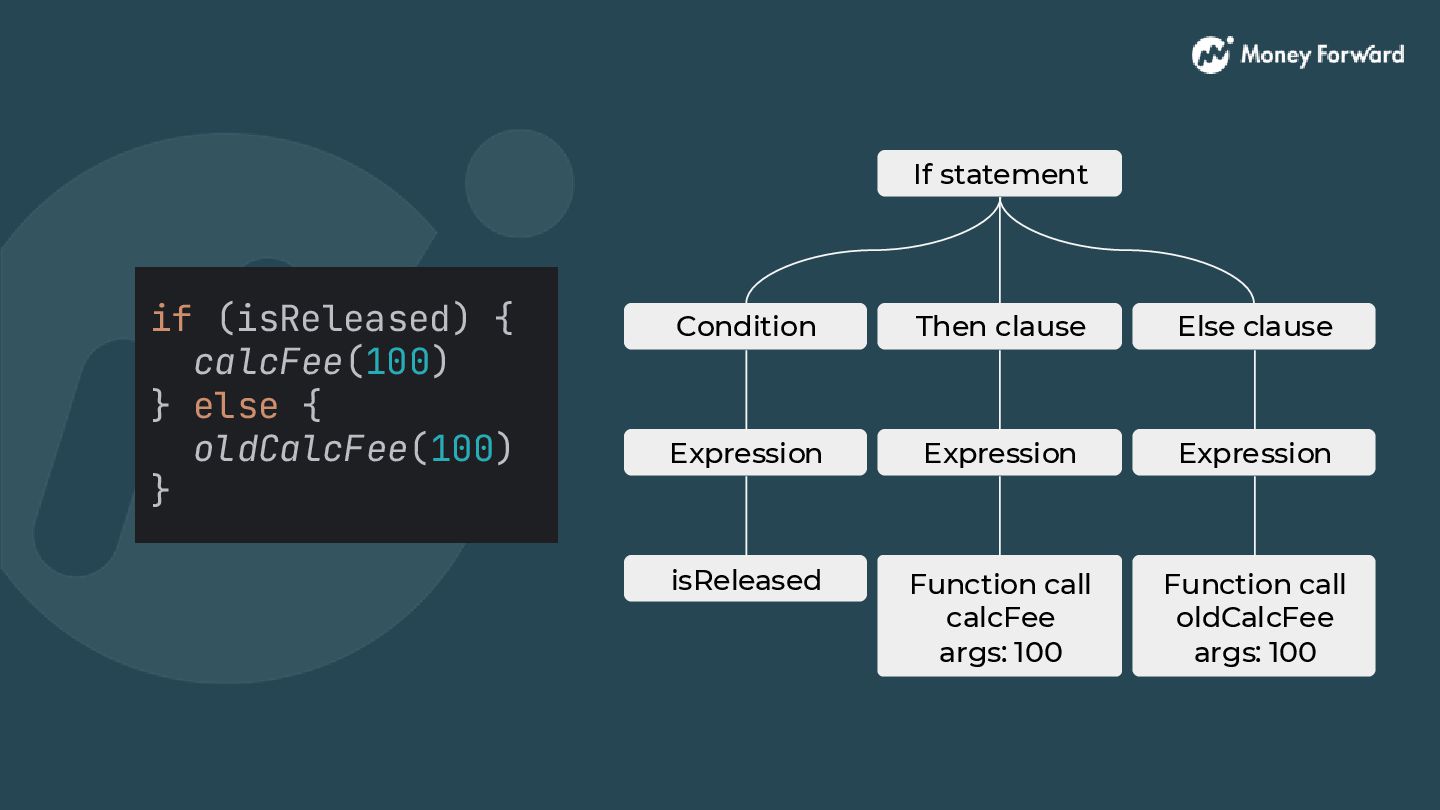 Money Forward

if (isReleased) {
  calcFee(100)
} else {
  oldCalcFee(100)
}

If statement

Condition

Then clause

Else clause

Expression

Expression

Expression

isReleased

Function call
calcFee
args: 100

Function call
oldCalcFee
args: 100